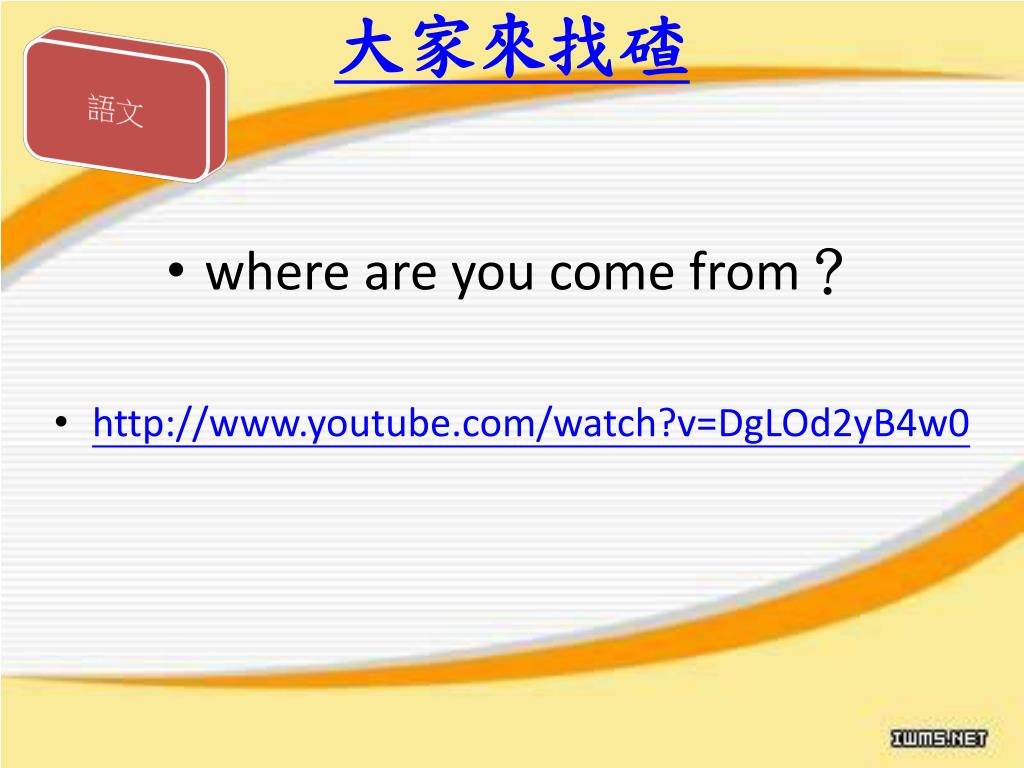 語文

大家來找碴

• where are you come from？

• http://www.youtube.com/watch?v=DgLOd2yB4w0

IWMS.NET